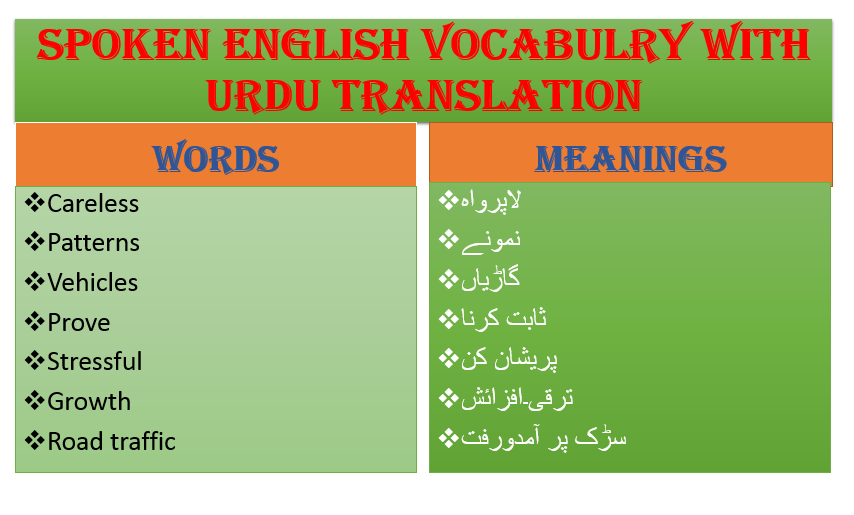 SPOKEN ENGLISH VOCABULRY WITH URDU TRANSLATION

| WORDS | MEANINGS |
|---|---|
| ❖Careless | ❖لاپرواہ |
| ❖Patterns | ❖نمونے |
| ❖Vehicles | ❖گاڑیاں |
| ❖Prove | ❖ثابت کرنا |
| ❖Stressful | ❖پریشان کن |
| ❖Growth | ❖ترقی-افزائش |
| ❖Road traffic | ❖سڑک پر آمدورفت |